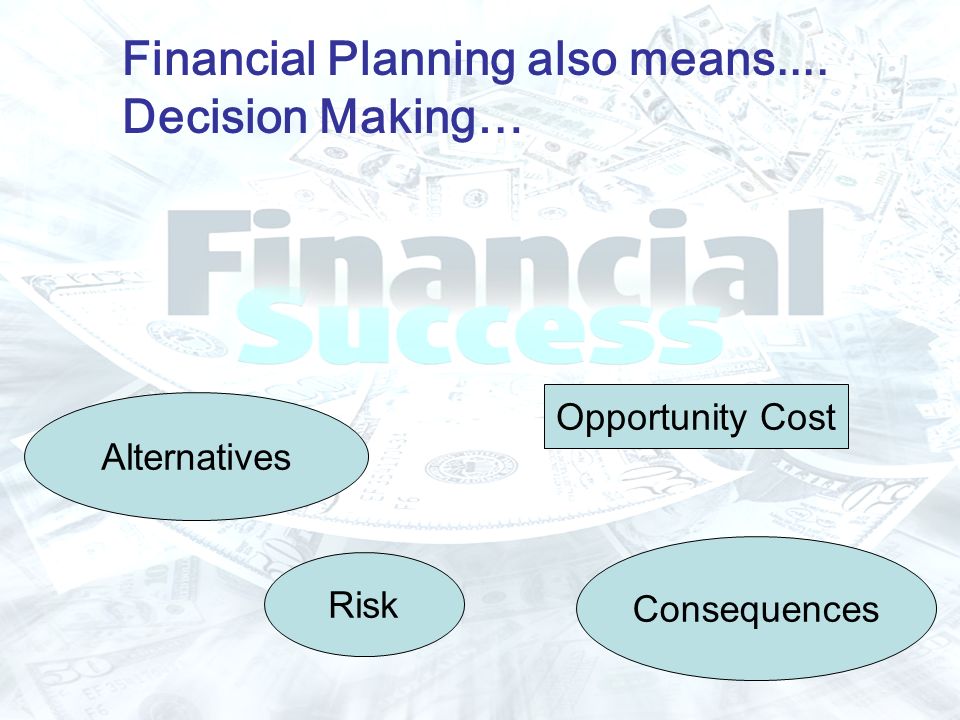 Financial Planning also means....
Decision Making…

Financial
Success

Opportunity Cost

Alternatives

Risk

Consequences